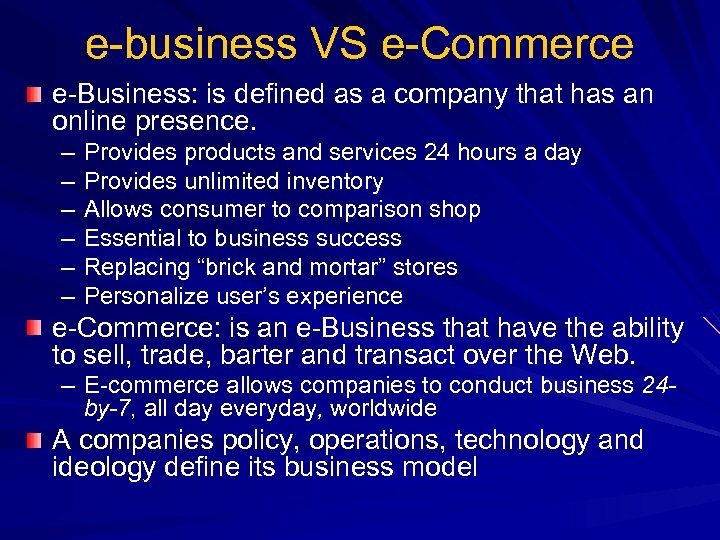 e-business VS e-Commerce

e-Business: is defined as a company that has an online presence.

– Provides products and services 24 hours a day
– Provides unlimited inventory
– Allows consumer to comparison shop
– Essential to business success
– Replacing “brick and mortar” stores
– Personalize user’s experience

e-Commerce: is an e-Business that have the ability to sell, trade, barter and transact over the Web.

– E-commerce allows companies to conduct business 24-by-7, all day everyday, worldwide

A companies policy, operations, technology and ideology define its business model